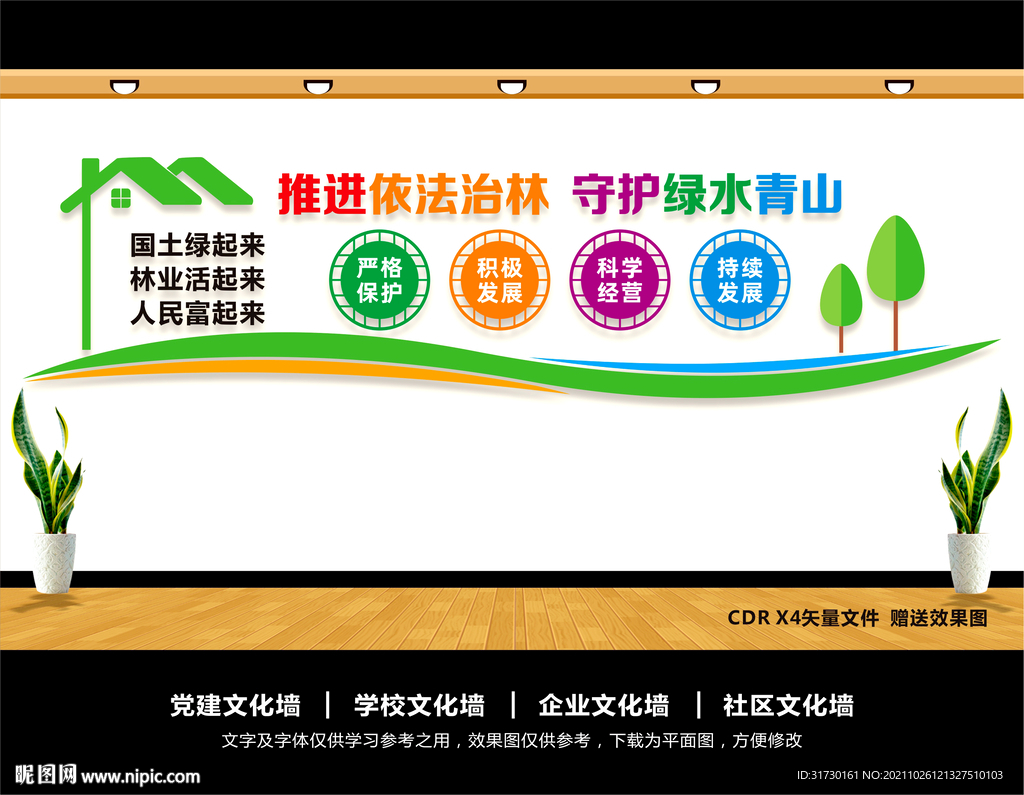 推进依法治林 守护绿水青山

国土绿起来
林业活起来
人民富起来

严格保护

积极发展

科学经营

持续发展

CDR X4矢量文件 赠送效果图

党建文化墙 | 学校文化墙 | 企业文化墙 | 社区文化墙

文字及字体仅供学习参考之用，效果图仅供参考，下载为平面图，方便修改

昵图网 www.nipic.com

ID:31730161 NO:20211026121327510103